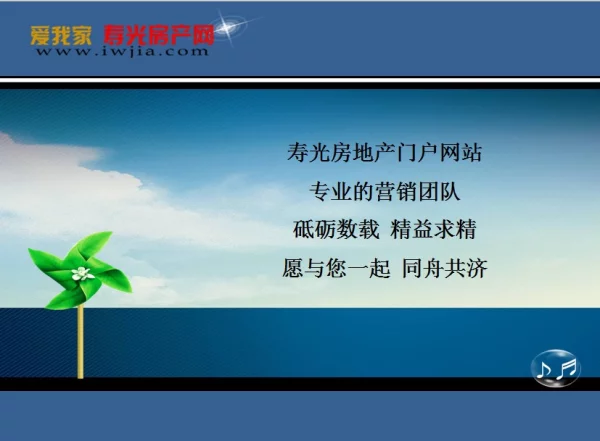 爱我家 寿光房产网
www.iwjia.com

寿光房地产门户网站
专业的营销团队
砥砺数载 精益求精
愿与您一起 同舟共济